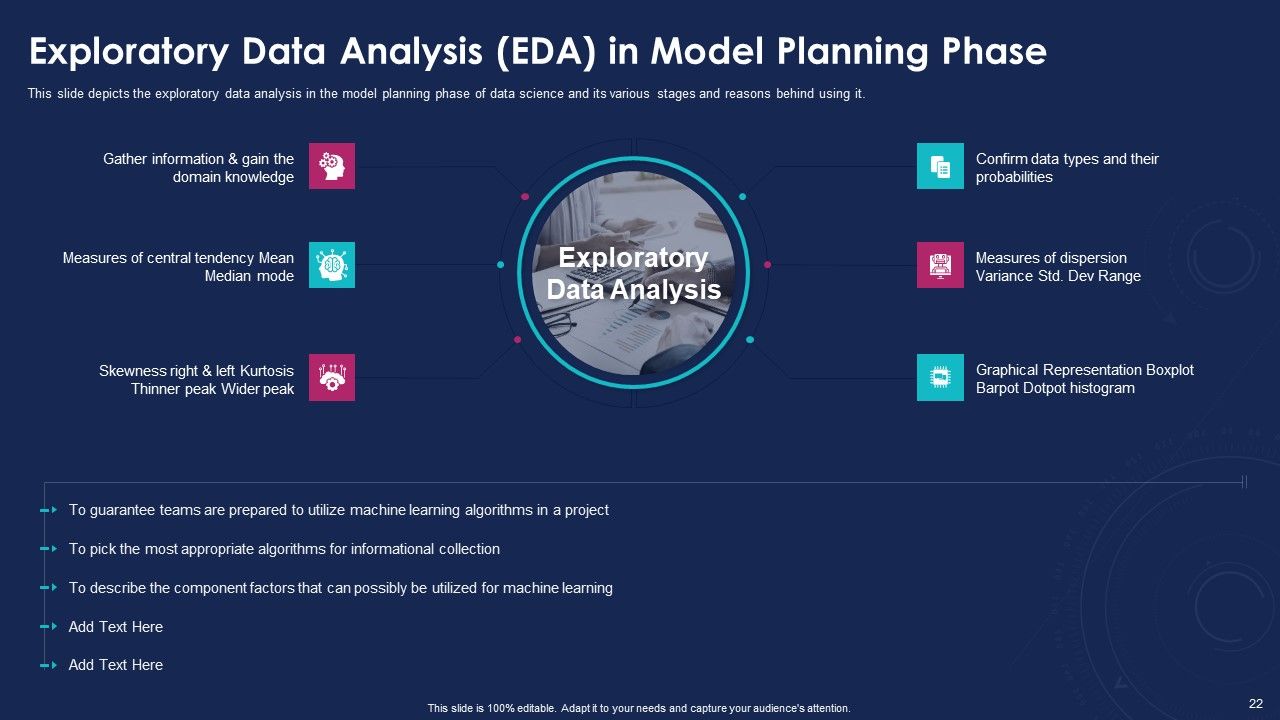 Exploratory Data Analysis (EDA) in Model Planning Phase

This slide depicts the exploratory data analysis in the model planning phase of data science and its various stages and reasons behind using it.

Gather information & gain the domain knowledge

Measures of central tendency Mean Median mode

Skewness right & left Kurtosis Thinner peak Wider peak

Exploratory Data Analysis

Confirm data types and their probabilities

Measures of dispersion Variance Std. Dev Range

Graphical Representation Boxplot Barpot Dotpot histogram

To guarantee teams are prepared to utilize machine learning algorithms in a project

To pick the most appropriate algorithms for informational collection

To describe the component factors that can possibly be utilized for machine learning

Add Text Here

Add Text Here

This slide is 100% editable. Adapt it to your needs and capture your audience's attention.

22